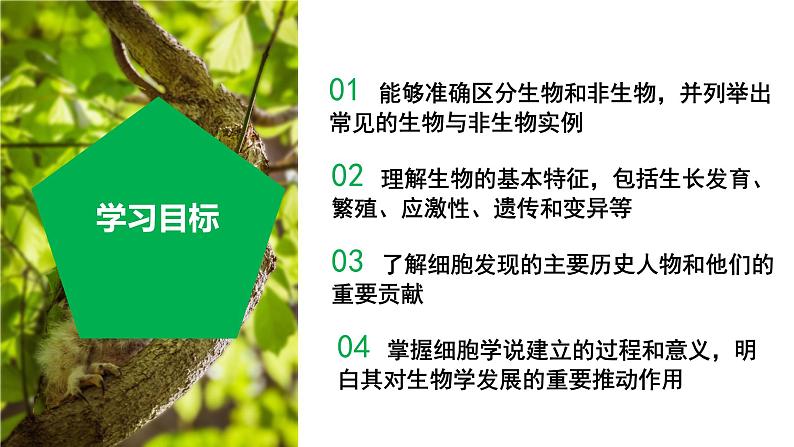 学习目标

01 能够准确区分生物和非生物，并列举出常见的生物与非生物实例

02 理解生物的基本特征，包括生长发育、繁殖、应激性、遗传和变异等

03 了解细胞发现的主要历史人物和他们的重要贡献

04 掌握细胞学说建立的过程和意义，明白其对生物学发展的重要推动作用